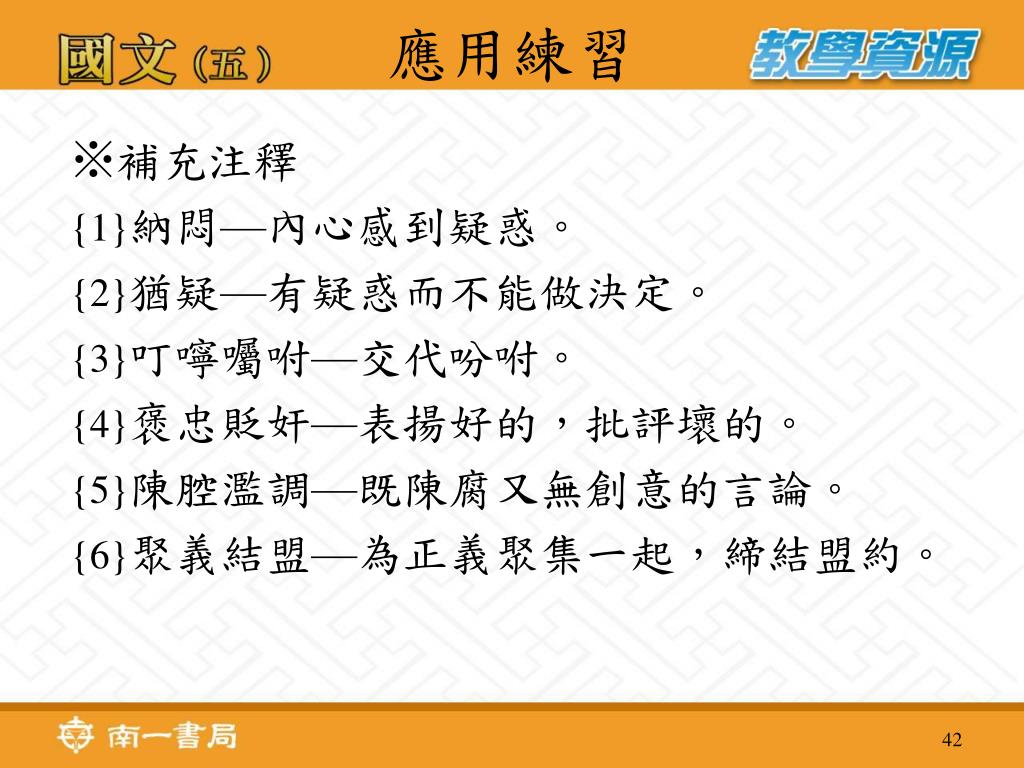 國文(五)
應用練習
教學資源

※補充注釋

{1}納悶—內心感到疑惑。

{2}猶疑—有疑惑而不能做決定。

{3}叮嚀囑咐—交代吩咐。

{4}褒忠貶奸—表揚好的，批評壞的。

{5}陳腔濫調—既陳腐又無創意的言論。

{6}聚義結盟—為正義聚集一起，締結盟約。

南一書局
42